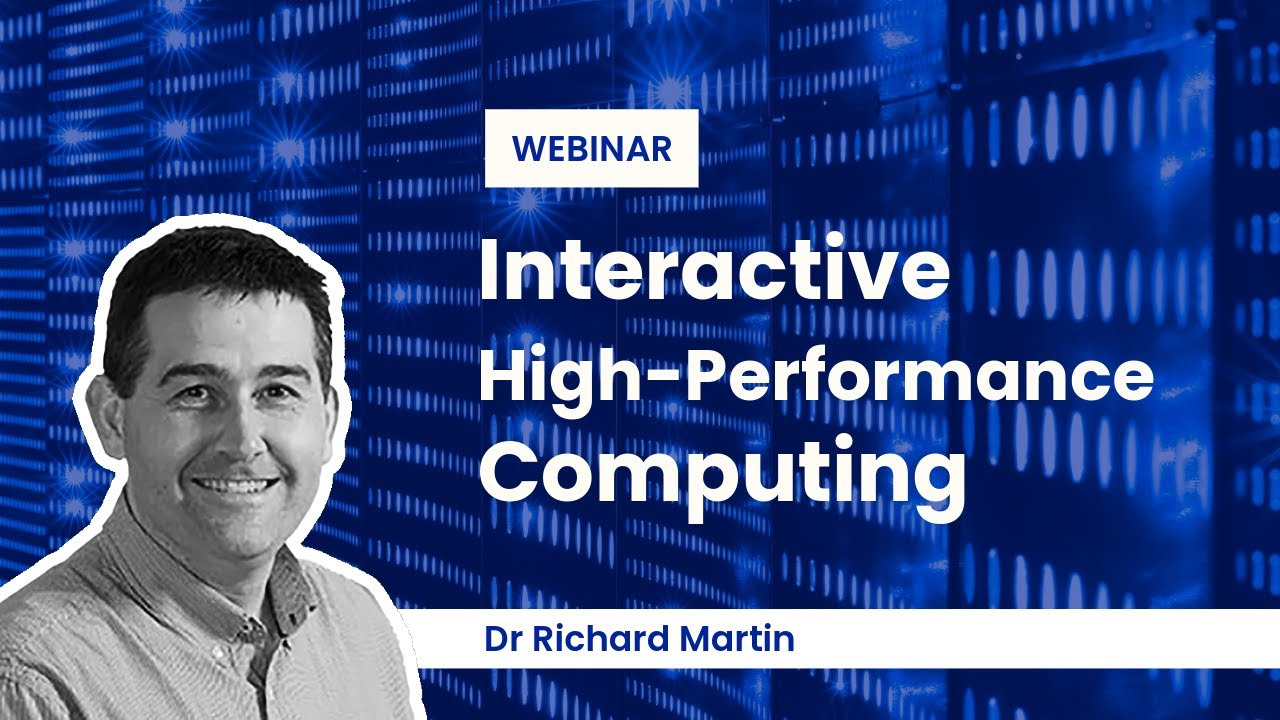 WEBINAR

Interactive High-Performance Computing

Dr Richard Martin